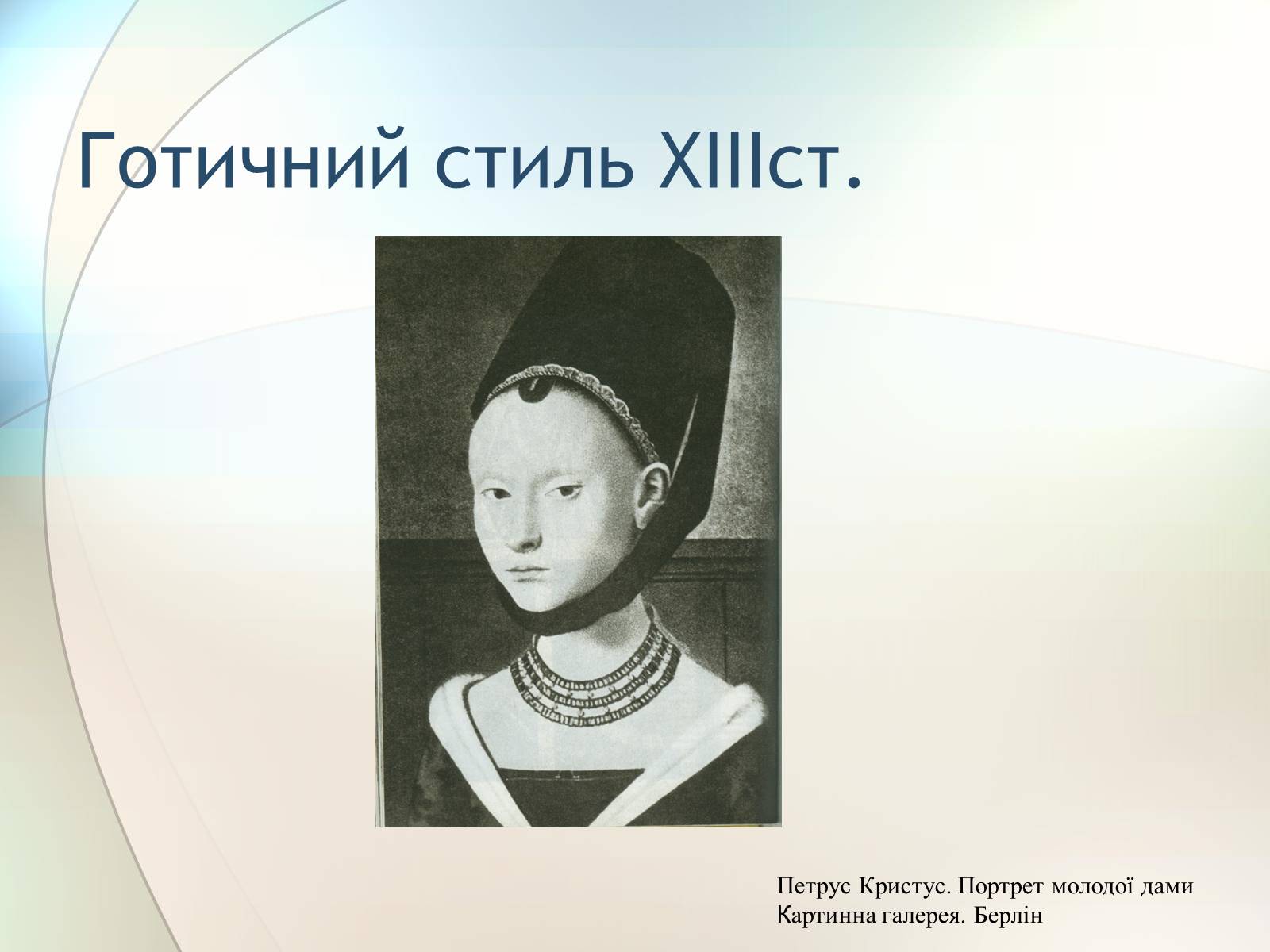 Готичний стиль XIIIст.

Петрус Кристус. Портрет молодої дами
Картинна галерея. Берлін